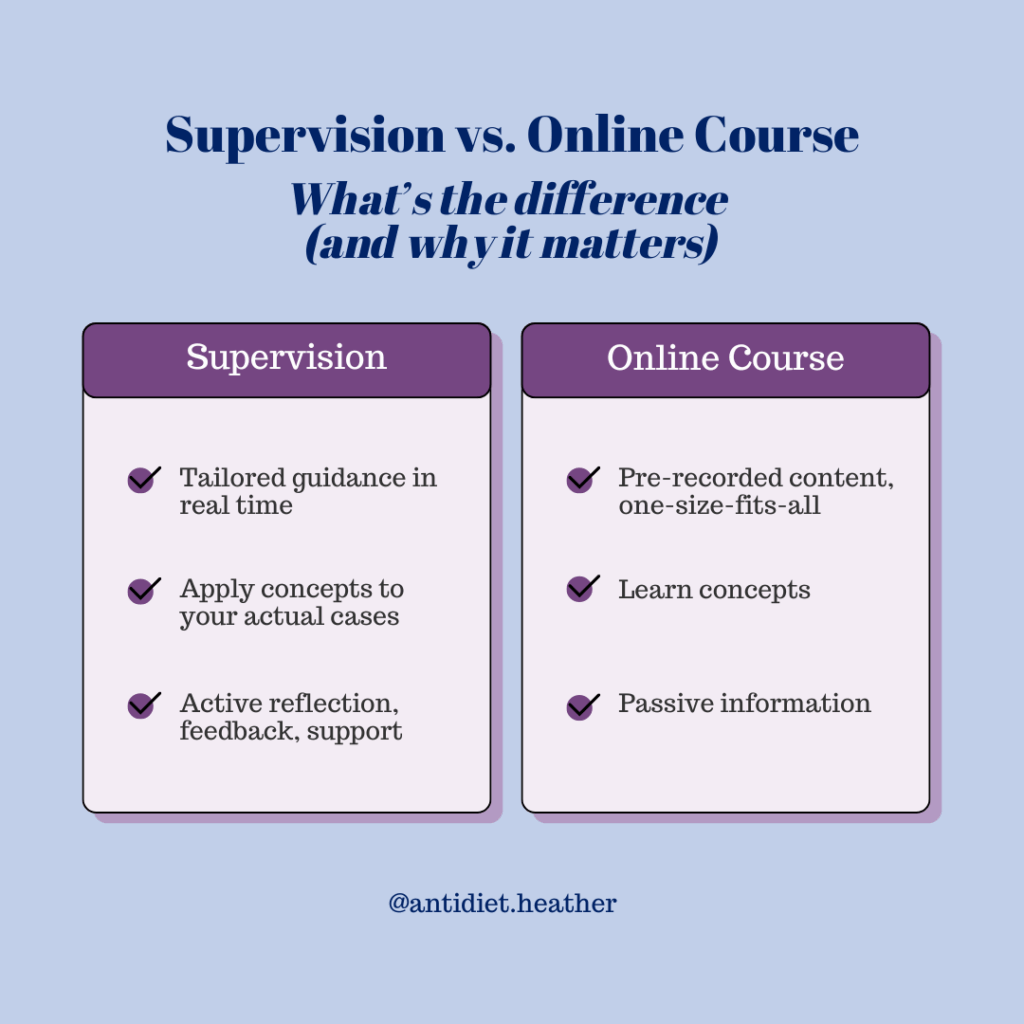 Supervision vs. Online Course
What's the difference (and why it matters)

Supervision

Tailored guidance in real time

Apply concepts to your actual cases

Active reflection, feedback, support

Online Course

Pre-recorded content, one-size-fits-all

Learn concepts

Passive information

@antidiet.heather